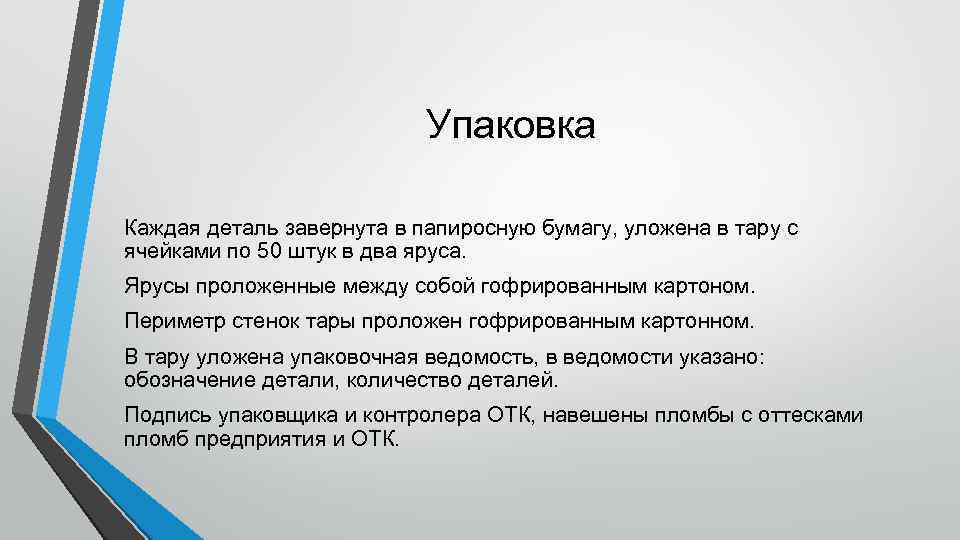 Упаковка

Каждая деталь завернута в папиросную бумагу, уложена в тару с ячейками по 50 штук в два яруса.

Ярусы проложенные между собой гофрированным картоном.

Периметр стенок тары проложен гофрированным картонном.

В тару уложена упаковочная ведомость, в ведомости указано: обозначение детали, количество деталей.

Подпись упаковщика и контролера ОТК, навешены пломбы с оттесками пломб предприятия и ОТК.